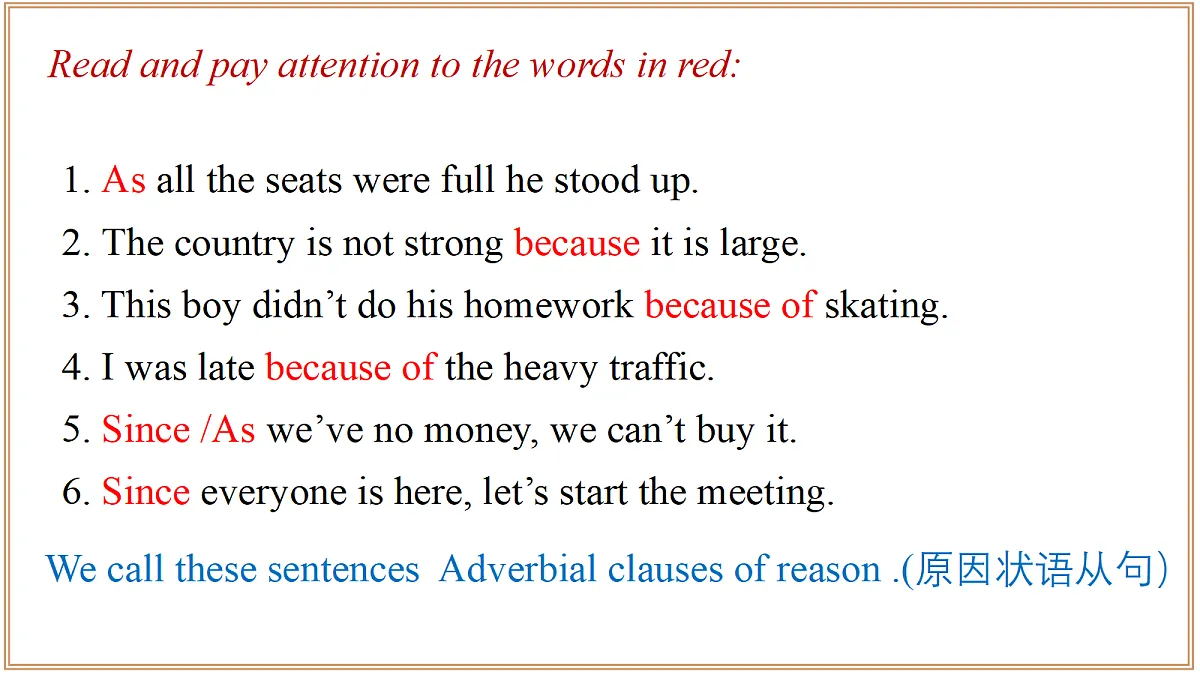 Read and pay attention to the words in red:

1. As all the seats were full he stood up.
2. The country is not strong because it is large.
3. This boy didn’t do his homework because of skating.
4. I was late because of the heavy traffic.
5. Since /As we’ve no money, we can’t buy it.
6. Since everyone is here, let’s start the meeting.

We call these sentences Adverbial clauses of reason .(原因状语从句)